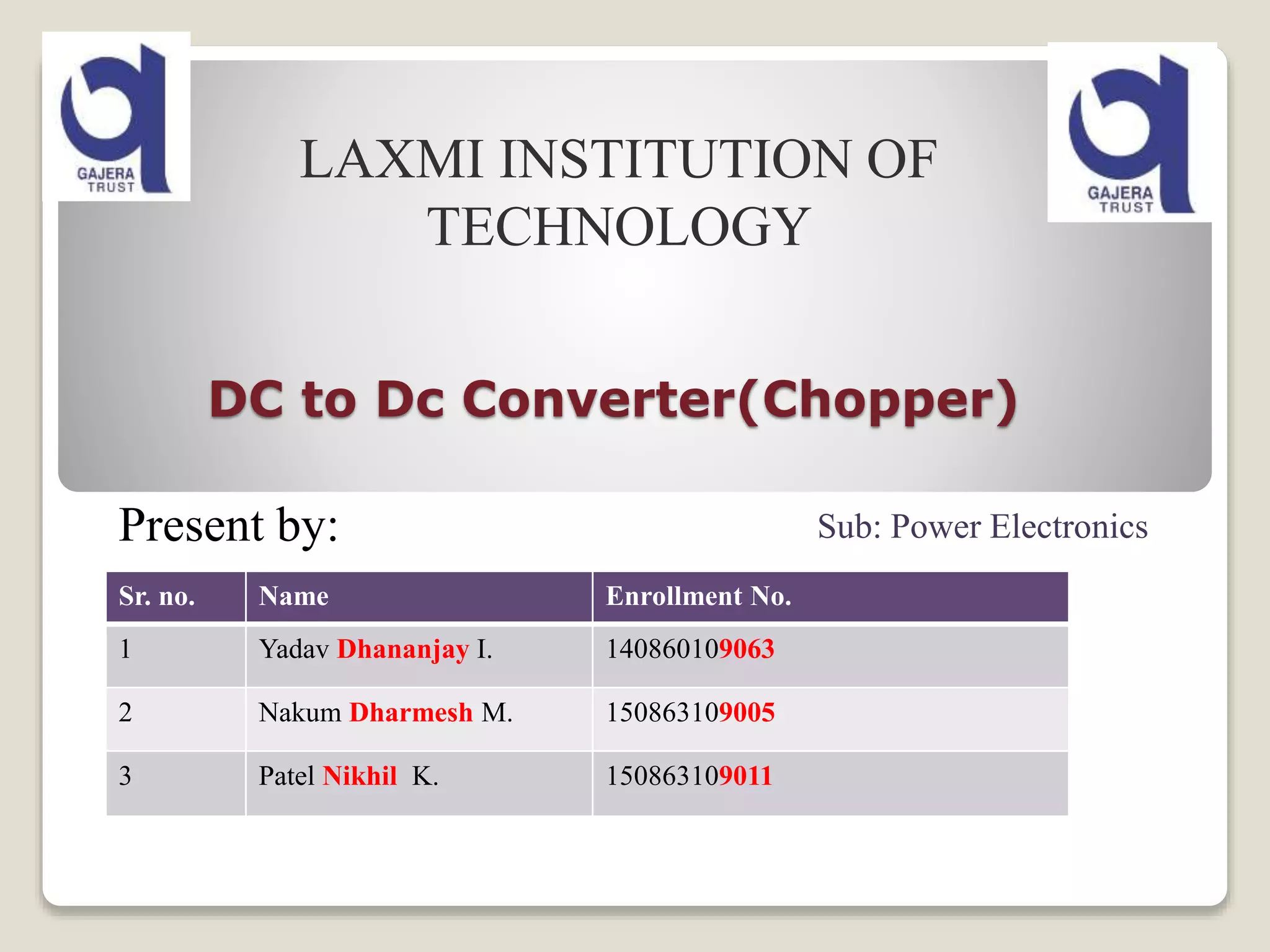 GAJERA TRUST

LAXMI INSTITUTION OF TECHNOLOGY

GAJERA TRUST

DC to Dc Converter(Chopper)

Present by:

Sub: Power Electronics

| Sr. no. | Name | Enrollment No. |
|---|---|---|
| 1 | Yadav Dhananjay I. | 140860109063 |
| 2 | Nakum Dharmesh M. | 150863109005 |
| 3 | Patel Nikhil K. | 150863109011 |